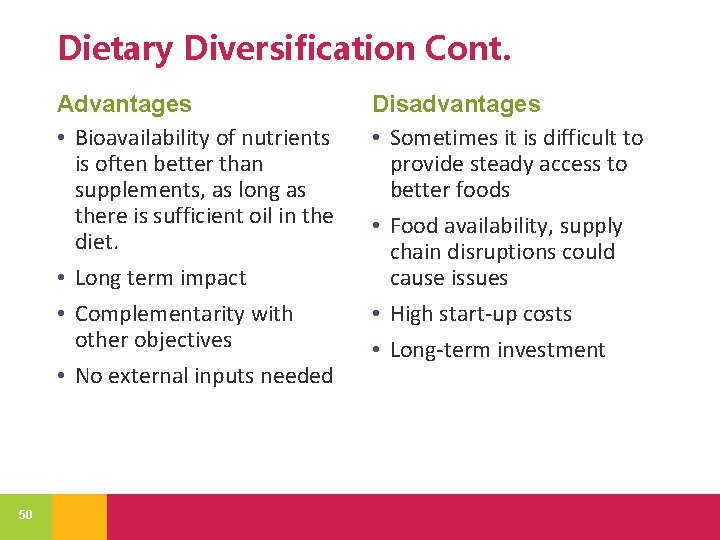 Dietary Diversification Cont.

Advantages

• Bioavailability of nutrients is often better than supplements, as long as there is sufficient oil in the diet.

• Long term impact

• Complementarity with other objectives

• No external inputs needed

Disadvantages

• Sometimes it is difficult to provide steady access to better foods

• Food availability, supply chain disruptions could cause issues

• High start-up costs

• Long-term investment

50